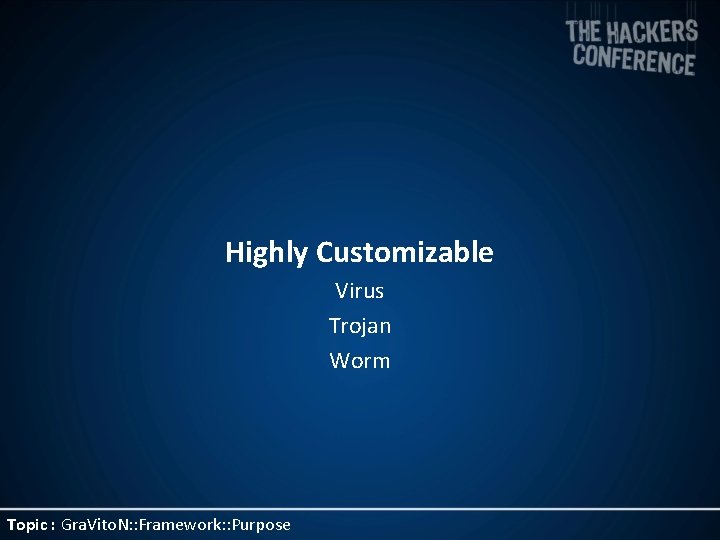 THE HACKERS CONFERENCE

Highly Customizable

Virus

Trojan

Worm

Topic : GraVitoN::Framework::Purpose